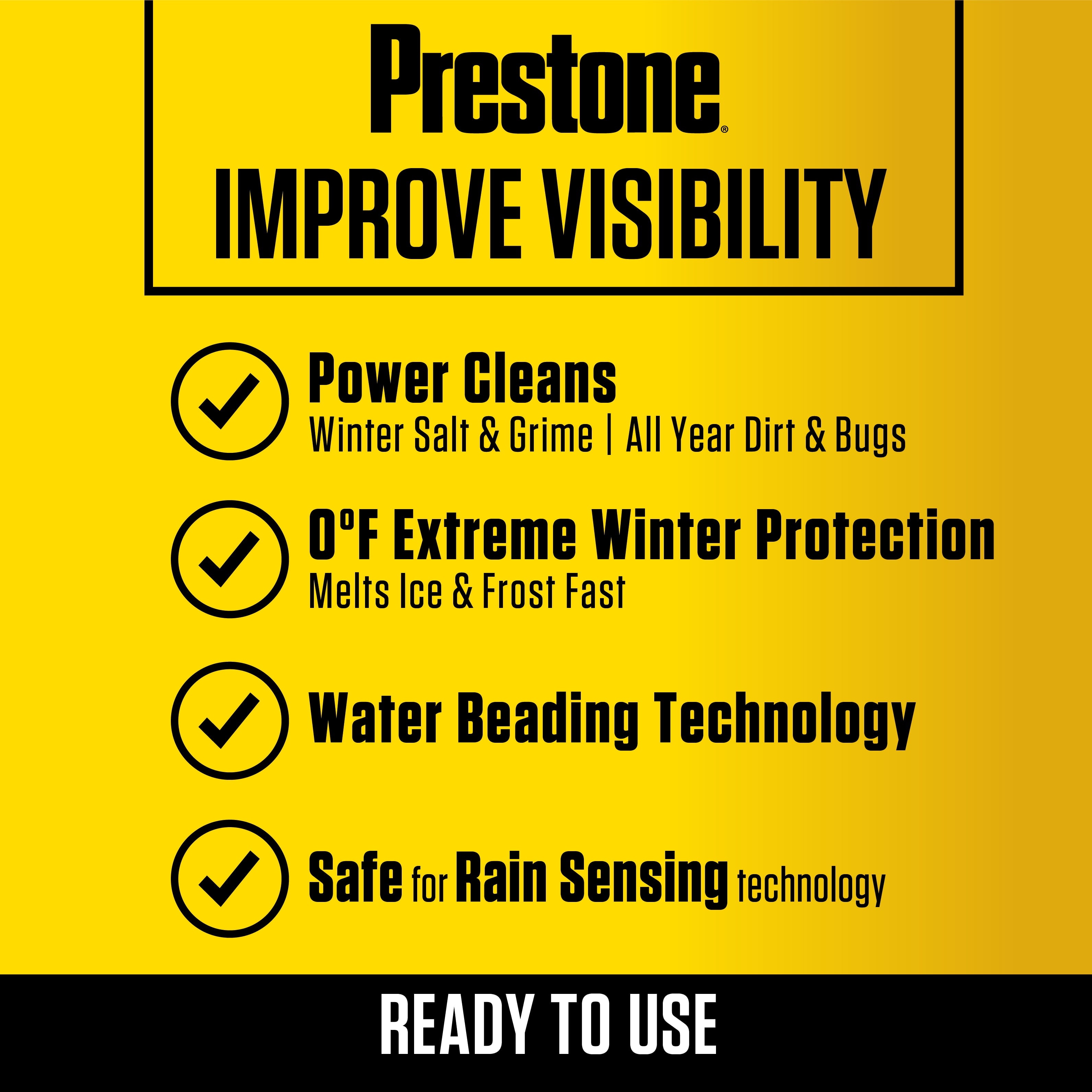 Prestone®

IMPROVE VISIBILITY

Power Cleans
Winter Salt & Grime | All Year Dirt & Bugs

0°F Extreme Winter Protection
Melts Ice & Frost Fast

Water Beading Technology

Safe for Rain Sensing technology

READY TO USE